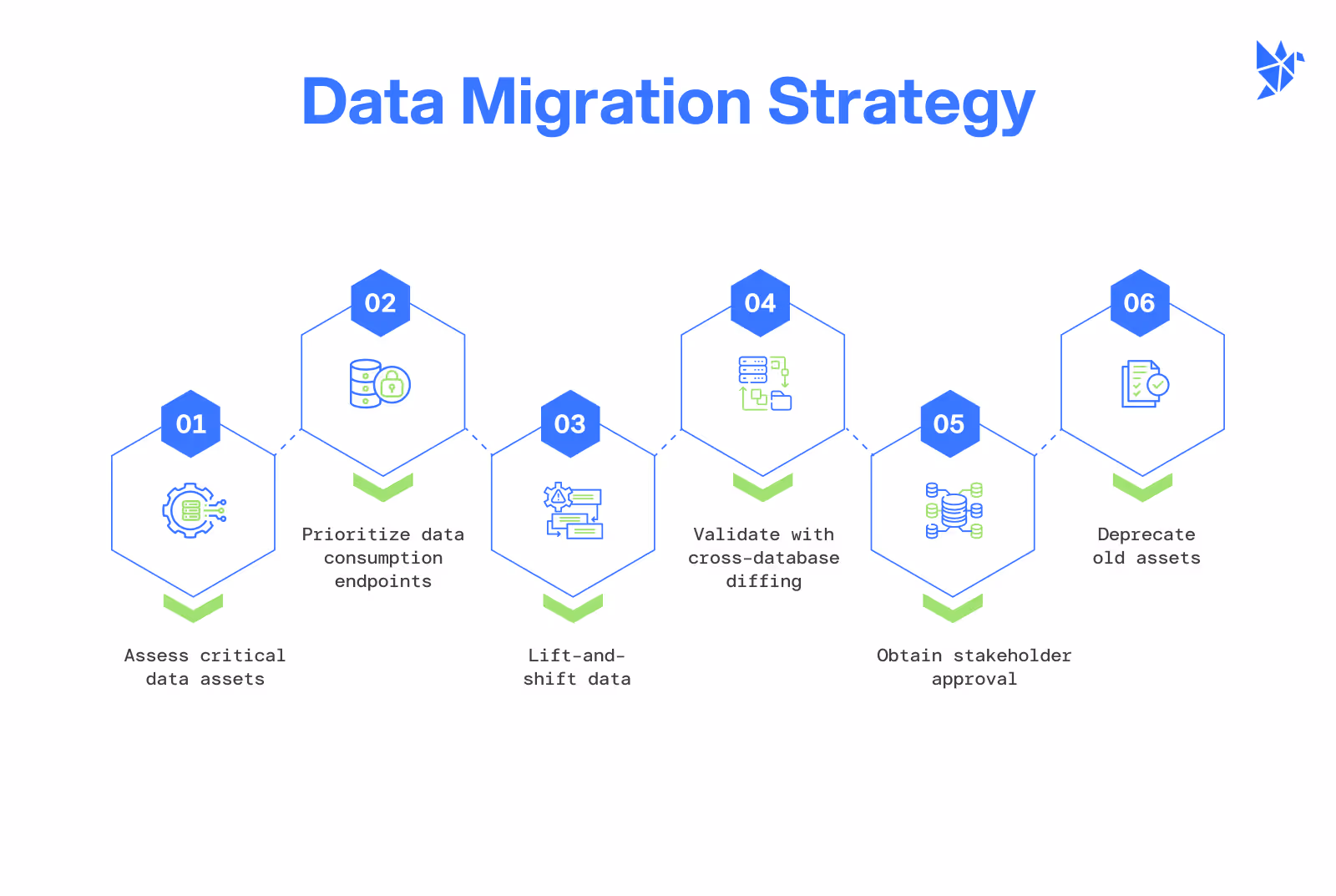 Data Migration Strategy

01
Assess critical data assets

02
Prioritize data consumption endpoints

03
Lift-and-shift data

04
Validate with cross-database diffing

05
Obtain stakeholder approval

06
Deprecate old assets